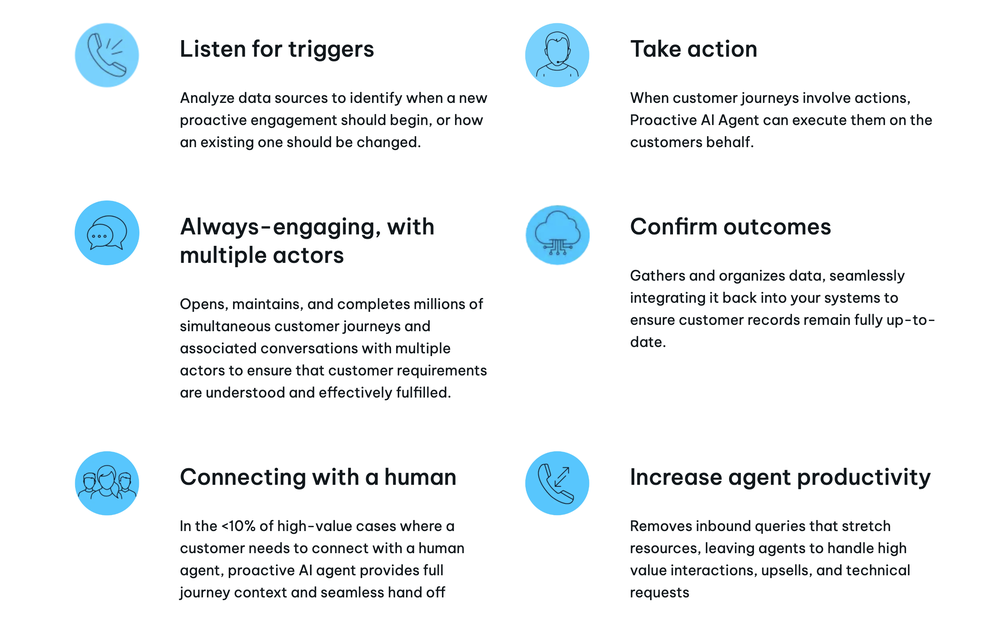 Listen for triggers

Analyze data sources to identify when a new proactive engagement should begin, or how an existing one should be changed.

Always-engaging, with multiple actors

Opens, maintains, and completes millions of simultaneous customer journeys and associated conversations with multiple actors to ensure that customer requirements are understood and effectively fulfilled.

Connecting with a human

In the <10% of high-value cases where a customer needs to connect with a human agent, proactive AI agent provides full journey context and seamless hand off

Take action

When customer journeys involve actions, Proactive AI Agent can execute them on the customers behalf.

Confirm outcomes

Gathers and organizes data, seamlessly integrating it back into your systems to ensure customer records remain fully up-to-date.

Increase agent productivity

Removes inbound queries that stretch resources, leaving agents to handle high value interactions, upsells, and technical requests